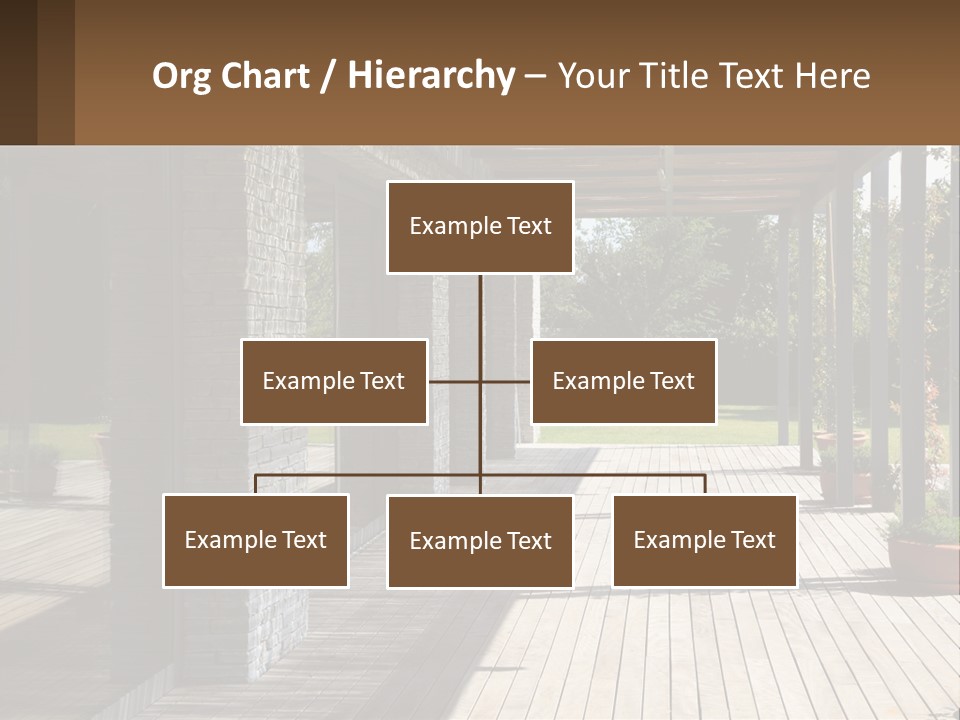 Org Chart / Hierarchy – Your Title Text Here

Example Text

Example Text

Example Text

Example Text

Example Text

Example Text